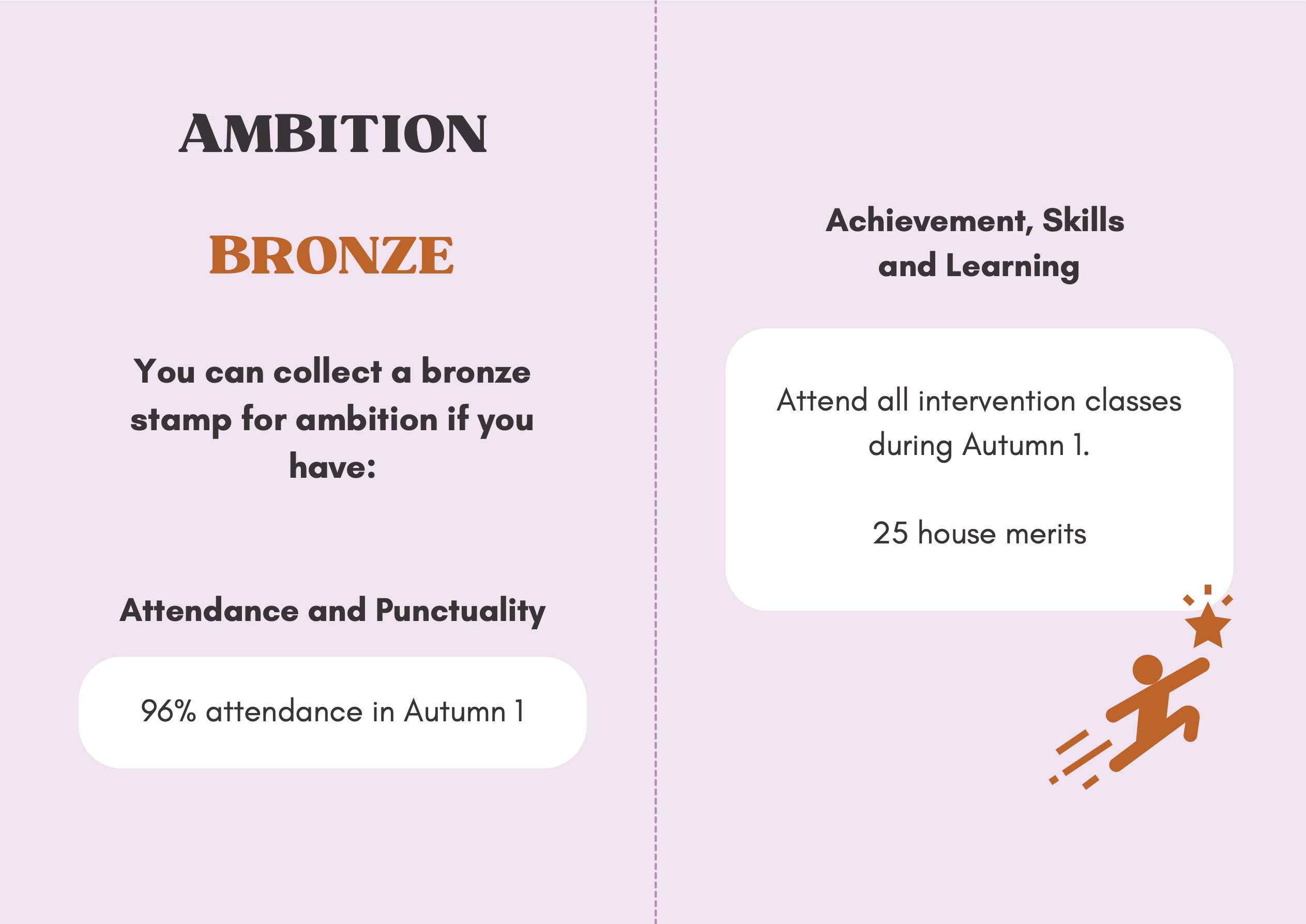 AMBITION

BRONZE

You can collect a bronze stamp for ambition if you have:

Attendance and Punctuality

96% attendance in Autumn 1

Achievement, Skills and Learning

Attend all intervention classes during Autumn 1.

25 house merits